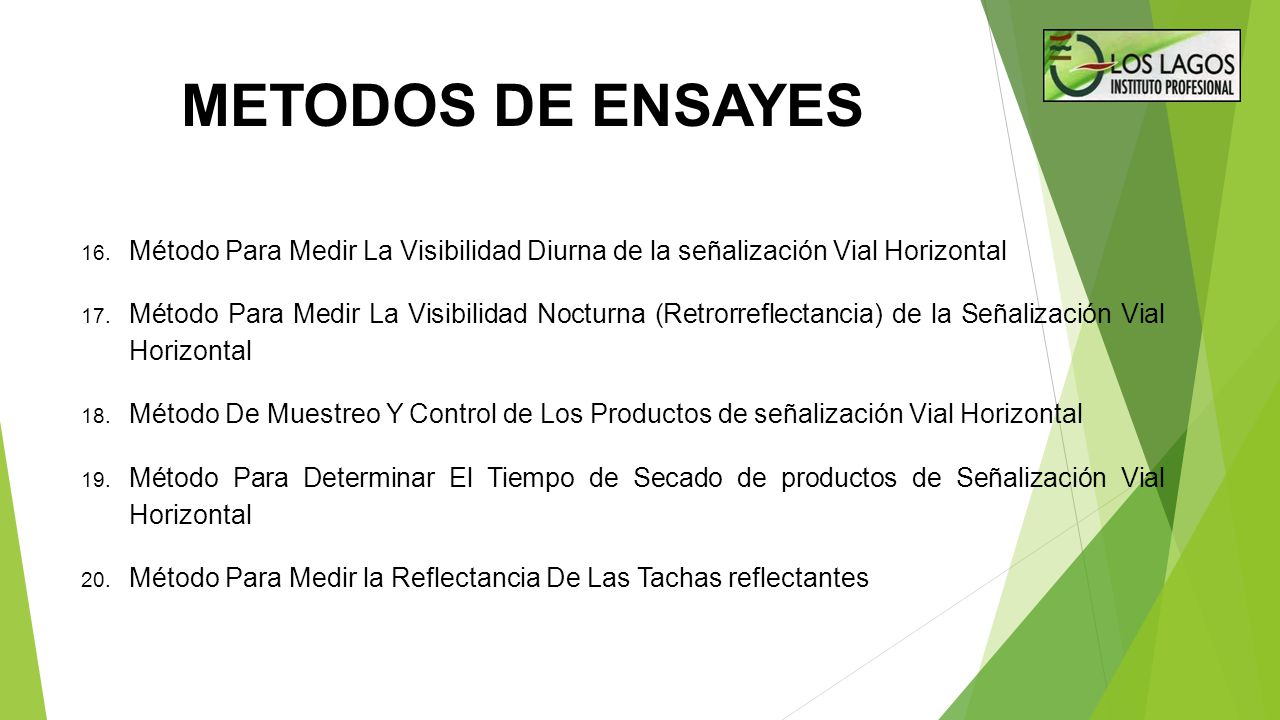 LOS LAGOS
INSTITUTO PROFESIONAL

METODOS DE ENSAYES

16. Método Para Medir La Visibilidad Diurna de la señalización Vial Horizontal

17. Método Para Medir La Visibilidad Nocturna (Retrorreflectancia) de la Señalización Vial Horizontal

18. Método De Muestreo Y Control de Los Productos de señalización Vial Horizontal

19. Método Para Determinar El Tiempo de Secado de productos de Señalización Vial Horizontal

20. Método Para Medir la Reflectancia De Las Tachas reflectantes